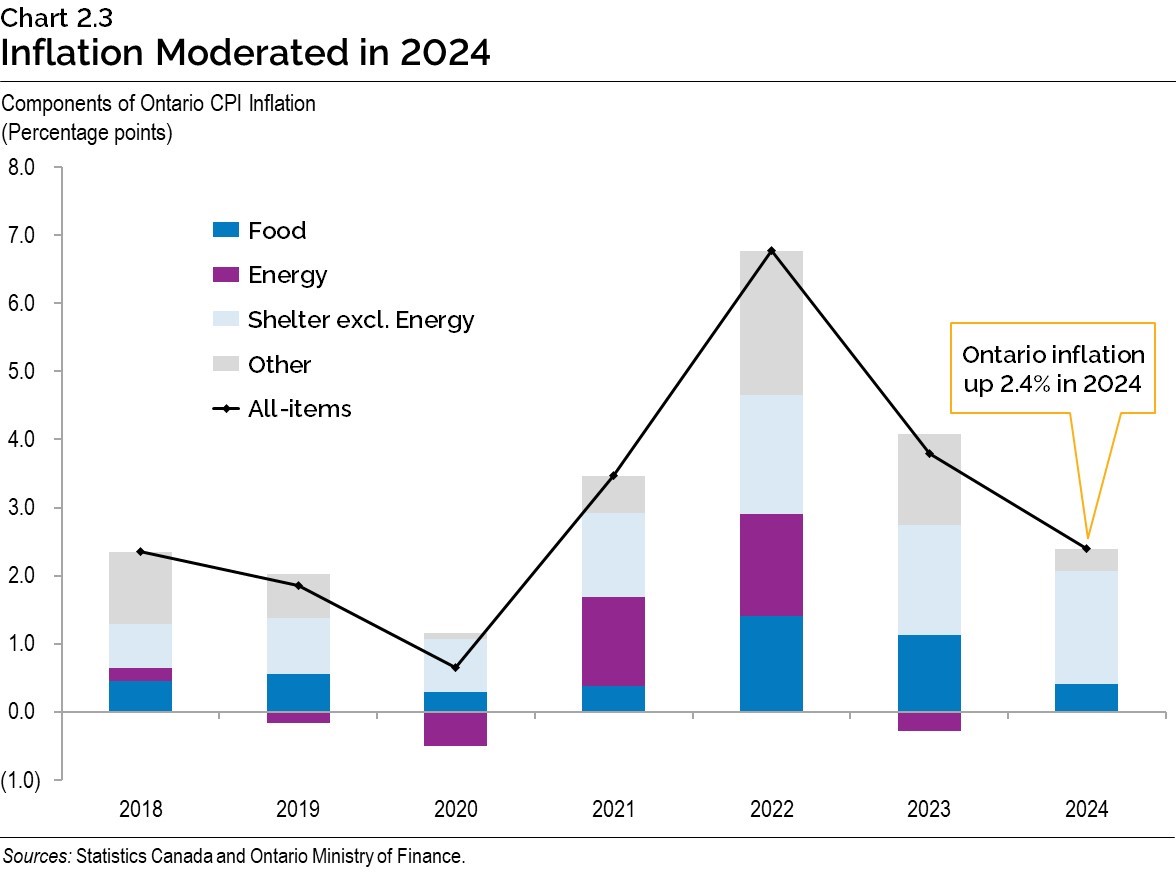 Chart 2.3
Inflation Moderated in 2024

Components of Ontario CPI Inflation
(Percentage points)

8.0
7.0
6.0
5.0
4.0
3.0
2.0
1.0
0.0
(1.0)

Food
Energy
Shelter excl. Energy
Other
All-items

Ontario inflation up 2.4% in 2024

2018
2019
2020
2021
2022
2023
2024

Sources: Statistics Canada and Ontario Ministry of Finance.